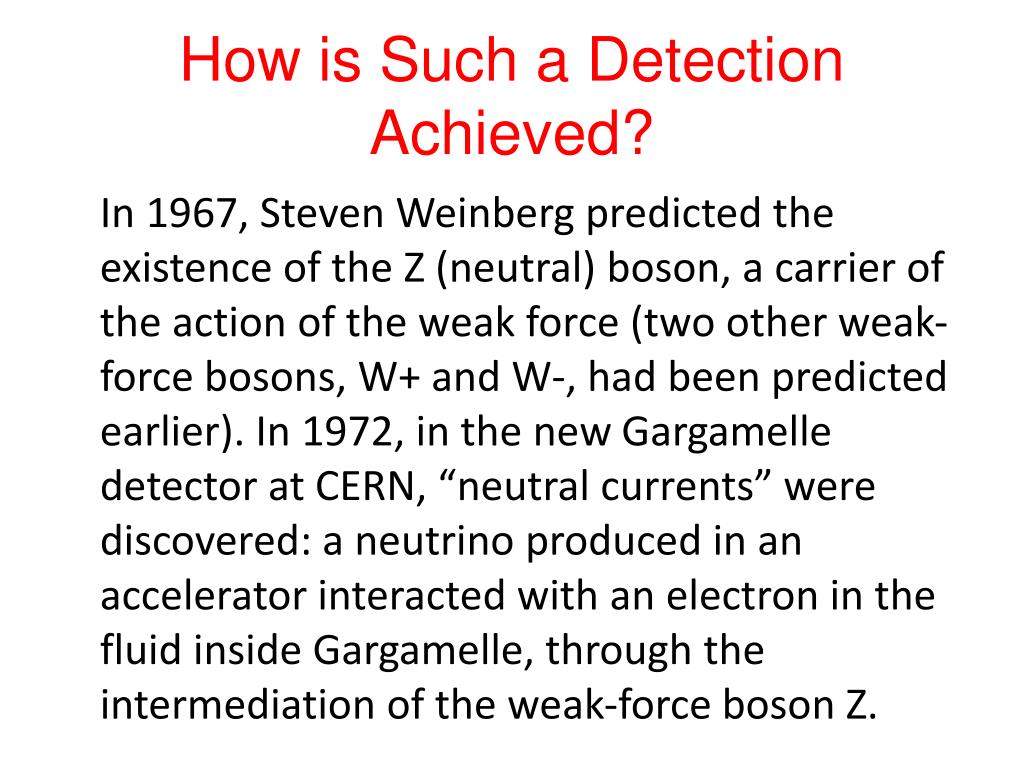 How is Such a Detection Achieved?

In 1967, Steven Weinberg predicted the existence of the Z (neutral) boson, a carrier of the action of the weak force (two other weak-force bosons, W+ and W-, had been predicted earlier). In 1972, in the new Gargamelle detector at CERN, “neutral currents” were discovered: a neutrino produced in an accelerator interacted with an electron in the fluid inside Gargamelle, through the intermediation of the weak-force boson Z.